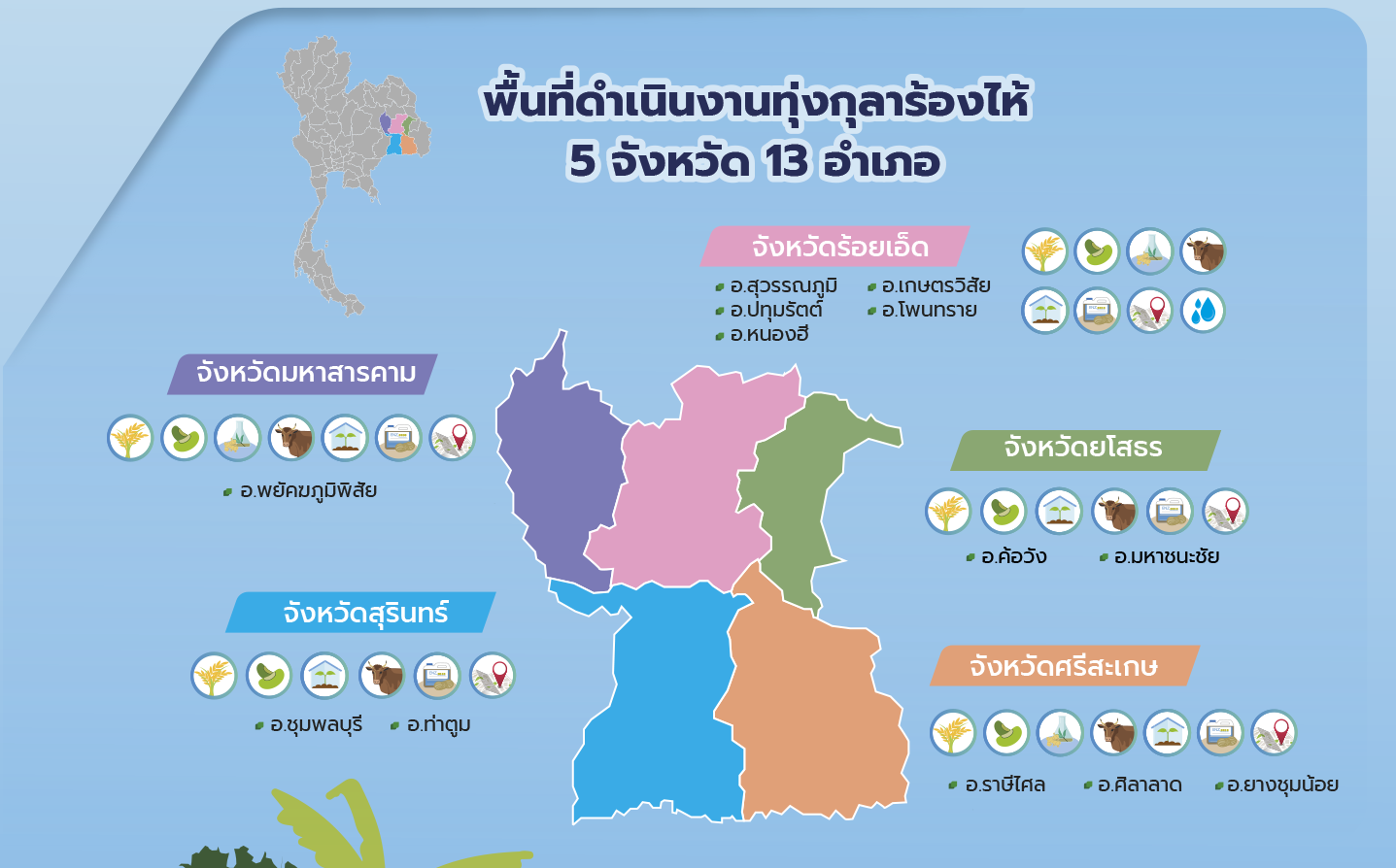 พื้นที่ดำเนินงานทุ่งกุลาร้องไห้
5 จังหวัด 13 อำเภอ

จังหวัดร้อยเอ็ด

อ.สุวรรณภูมิ
อ.ปทุมรัตต์
อ.หนองฮี
อ.เกษตรวิสัย
อ.โพนทราย

จังหวัดมหาสารคาม

อ.พยัคฆภูมิพิสัย

จังหวัดยโสธร

อ.ค้อวัง
อ.มหาชนะชัย

จังหวัดสุรินทร์

อ.ชุมพลบุรี
อ.ท่าตูม

จังหวัดศรีสะเกษ

อ.ราษีไศล
อ.ศิลาลาด
อ.ยางชุมน้อย